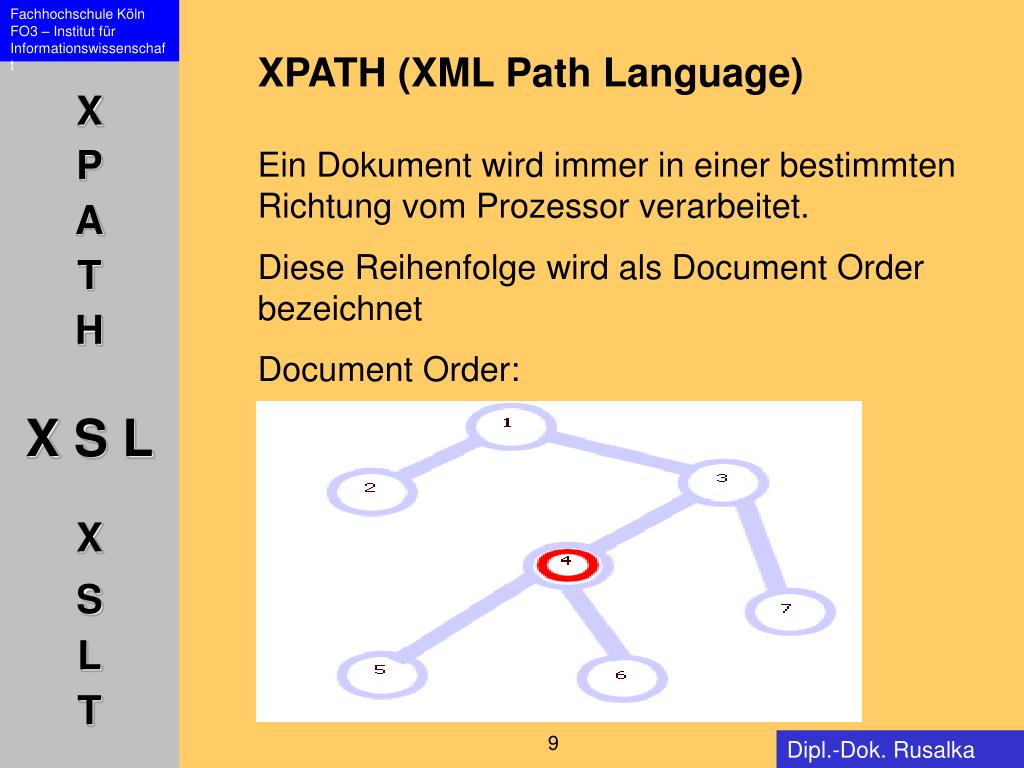 Fachhochschule Köln
FO3 – Institut für Informationswissenschaft

X
P
A
T
H

X S L

X
S
L
T

XPATH (XML Path Language)

Ein Dokument wird immer in einer bestimmten Richtung vom Prozessor verarbeitet.

Diese Reihenfolge wird als Document Order bezeichnet

Document Order:

1
2
3
4
7
5
6

9

Dipl.-Dok. Rusalka